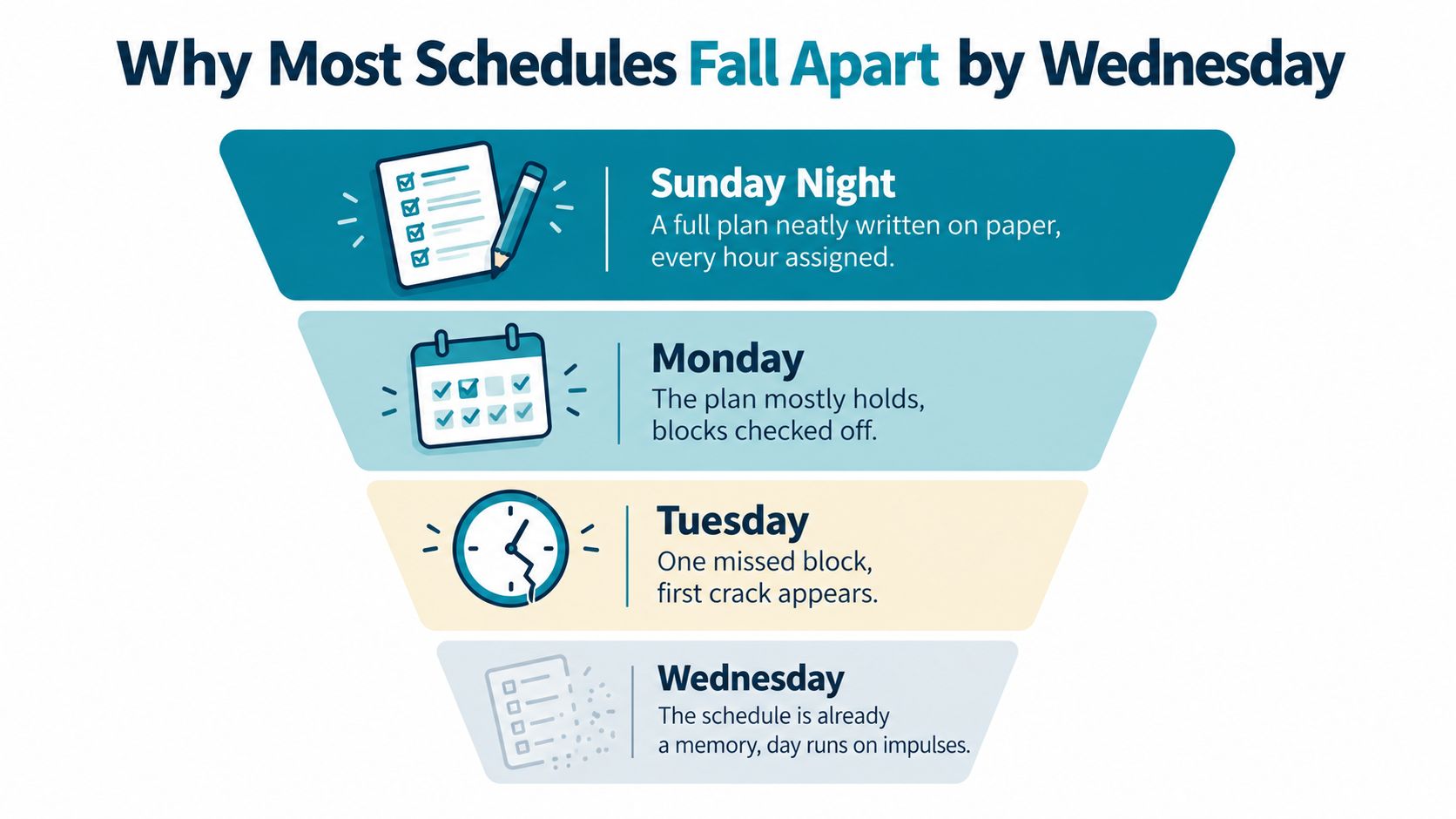 Why Most Schedules Fall Apart by Wednesday

Sunday Night
A full plan neatly written on paper, every hour assigned.

Monday
The plan mostly holds, blocks checked off.

Tuesday
One missed block, first crack appears.

Wednesday
The schedule is already a memory, day runs on impulses.